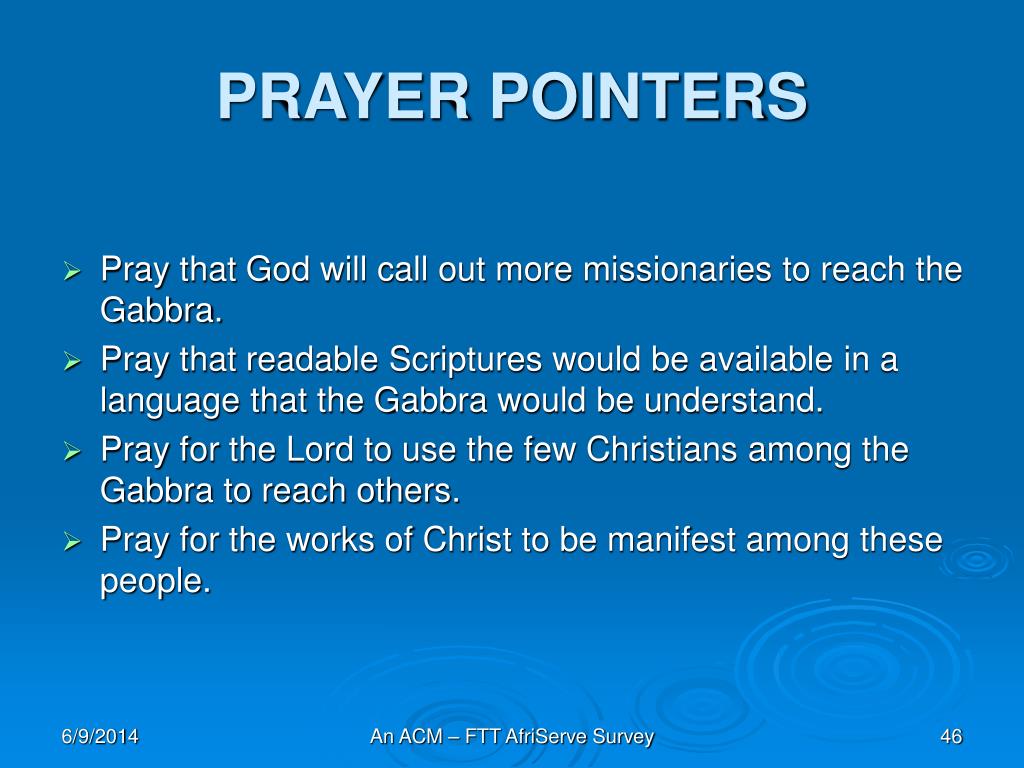 PRAYER POINTERS

➢ Pray that God will call out more missionaries to reach the Gabbra.
➢ Pray that readable Scriptures would be available in a language that the Gabbra would be understand.
➢ Pray for the Lord to use the few Christians among the Gabbra to reach others.
➢ Pray for the works of Christ to be manifest among these people.

6/9/2014

An ACM – FTT AfriServe Survey

46